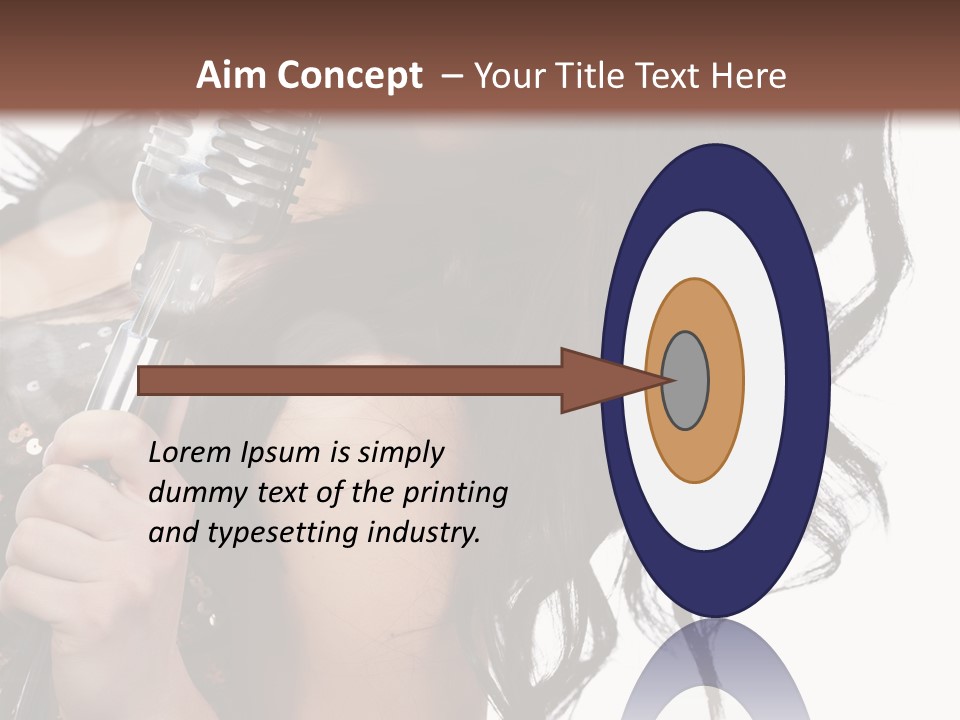 Aim Concept – Your Title Text Here

Lorem Ipsum is simply dummy text of the printing and typesetting industry.